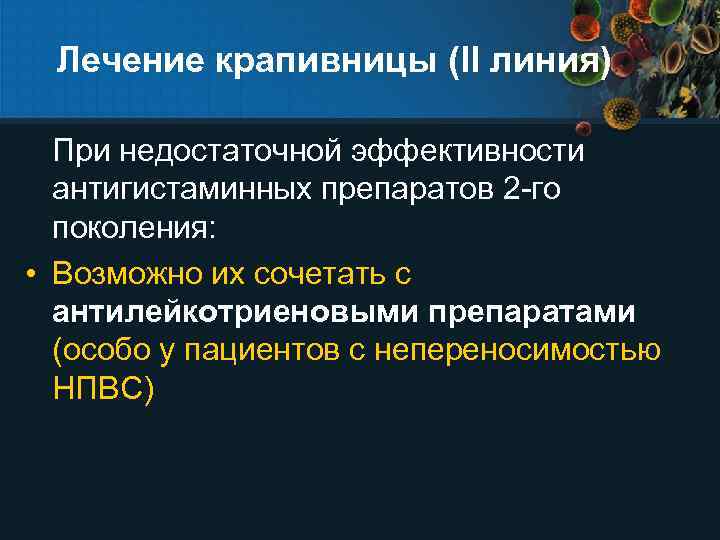 Лечение крапивницы (II линия)

При недостаточной эффективности антигистаминных препаратов 2-го поколения:

• Возможно их сочетать с антилейкотриеновыми препаратами (особо у пациентов с непереносимостью НПВС)